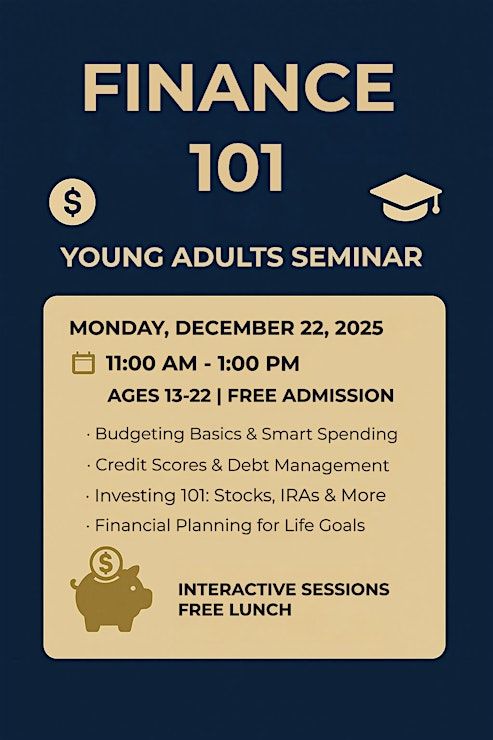 FINANCE 101

$

YOUNG ADULTS SEMINAR

MONDAY, DECEMBER 22, 2025

11:00 AM - 1:00 PM

AGES 13-22 | FREE ADMISSION

· Budgeting Basics & Smart Spending
· Credit Scores & Debt Management
· Investing 101: Stocks, IRAs & More
· Financial Planning for Life Goals

$

INTERACTIVE SESSIONS
FREE LUNCH